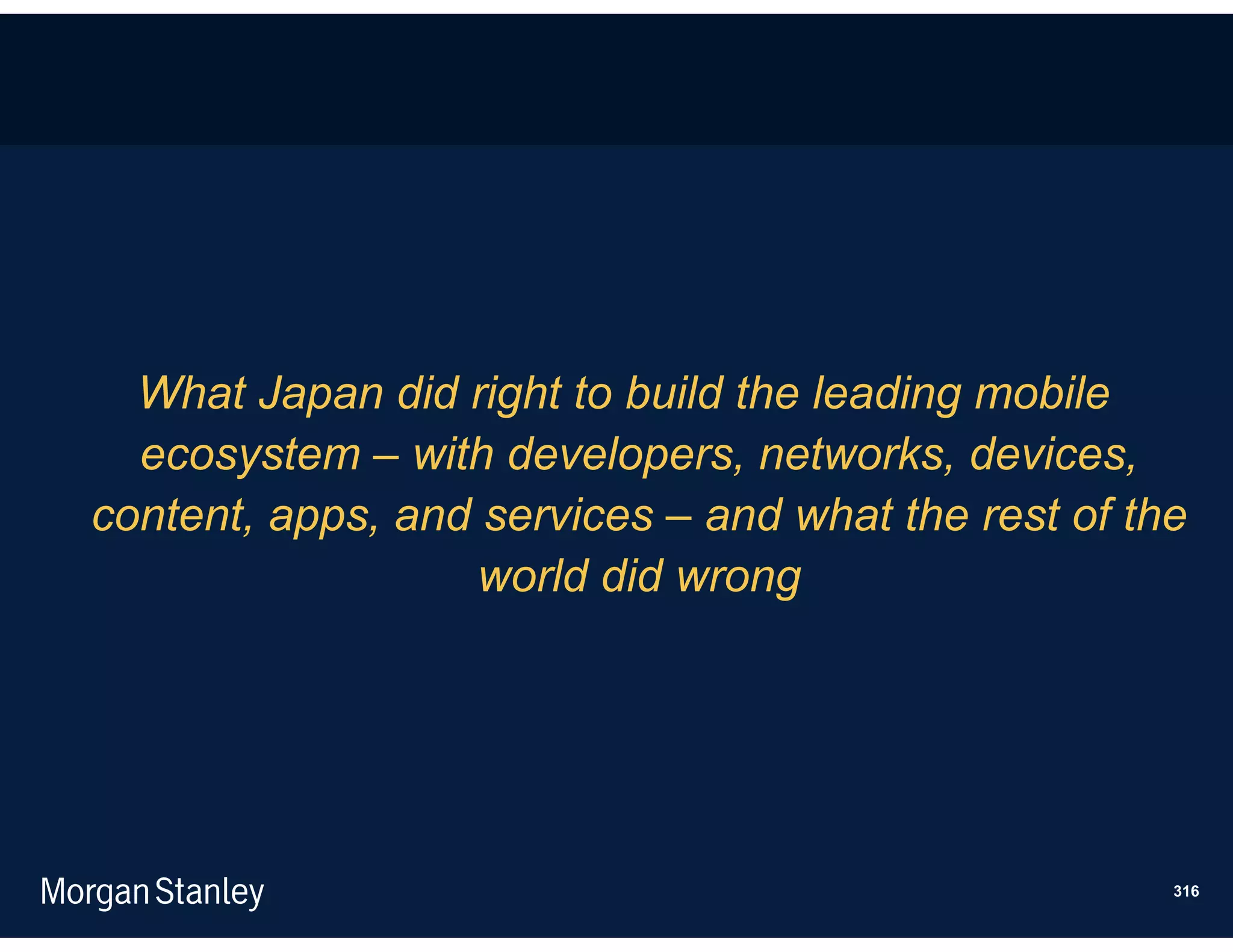 What Japan did right to build the leading mobile ecosystem – with developers, networks, devices, content, apps, and services – and what the rest of the world did wrong

Morgan Stanley

316